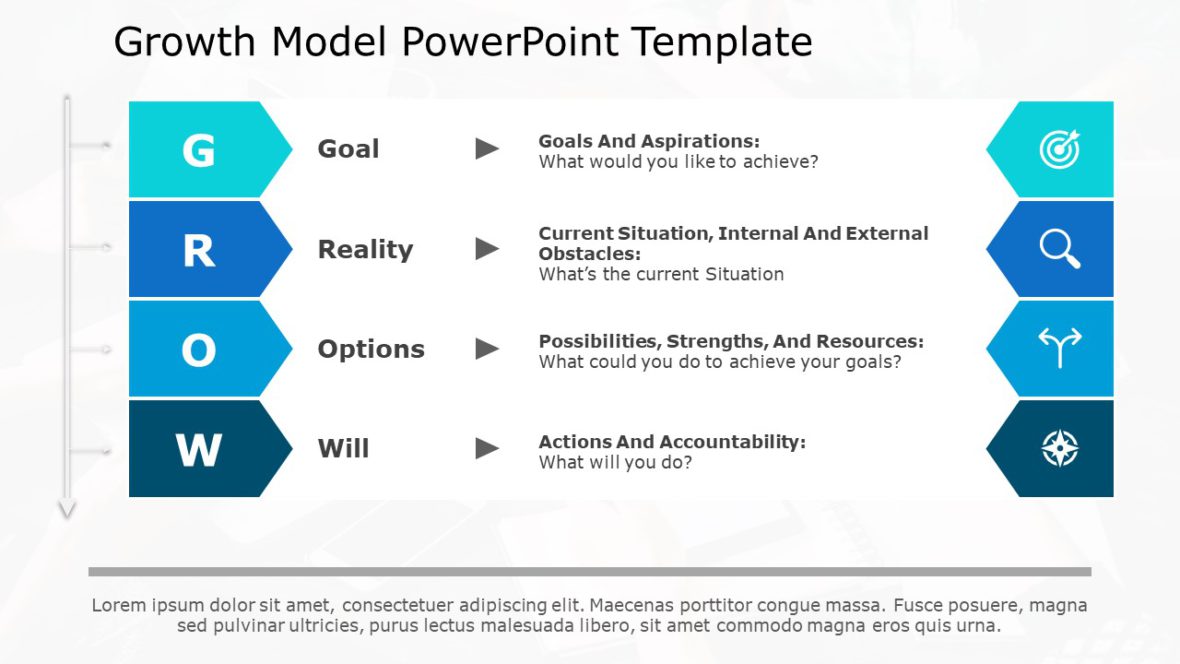 Growth Model PowerPoint Template

G

Goal

Goals And Aspirations:
What would you like to achieve?

R

Reality

Current Situation, Internal And External Obstacles:
What's the current Situation

O

Options

Possibilities, Strengths, And Resources:
What could you do to achieve your goals?

W

Will

Actions And Accountability:
What will you do?

Lorem ipsum dolor sit amet, consectetuer adipiscing elit. Maecenas porttitor congue massa. Fusce posuere, magna sed pulvinar ultricies, purus lectus malesuada libero, sit amet commodo magna eros quis urna.